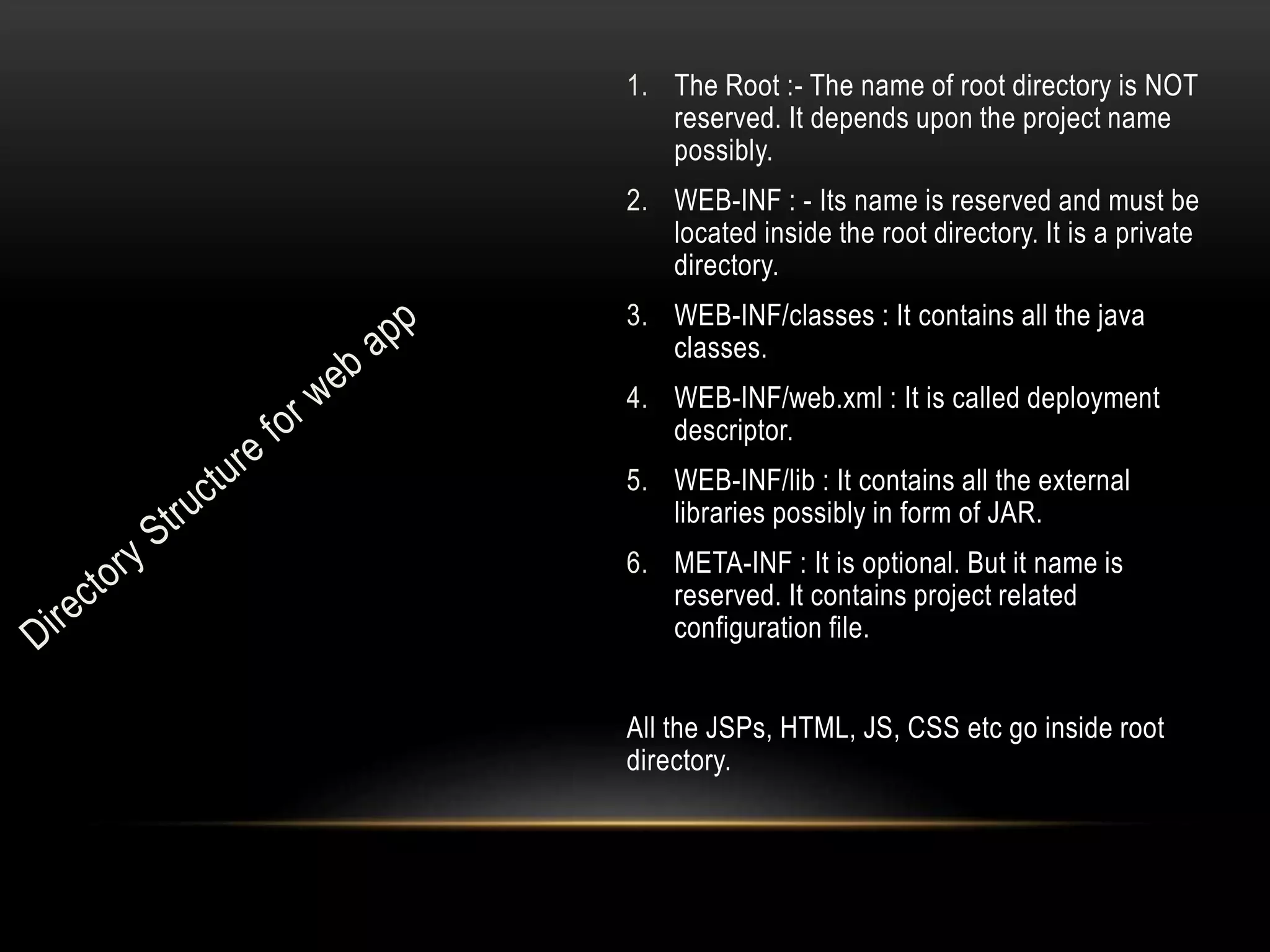 Directory Structure for web app

1. The Root :- The name of root directory is NOT reserved. It depends upon the project name possibly.
2. WEB-INF : - Its name is reserved and must be located inside the root directory. It is a private directory.
3. WEB-INF/classes : It contains all the java classes.
4. WEB-INF/web.xml : It is called deployment descriptor.
5. WEB-INF/lib : It contains all the external libraries possibly in form of JAR.
6. META-INF : It is optional. But it name is reserved. It contains project related configuration file.

All the JSPs, HTML, JS, CSS etc go inside root directory.